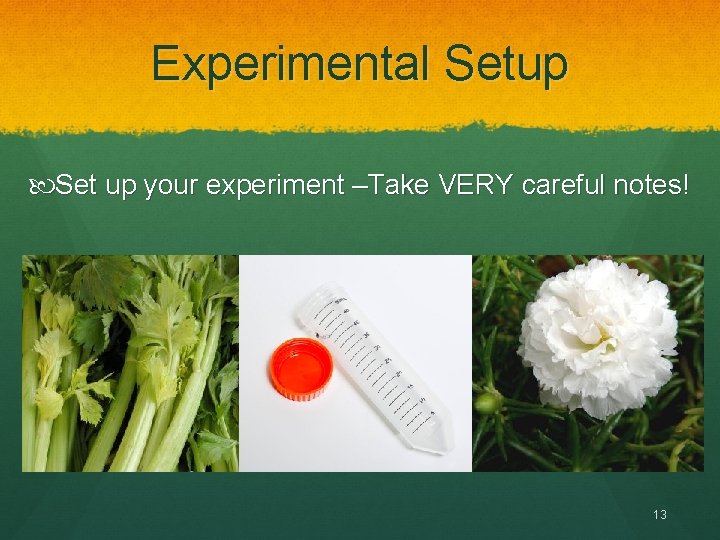 Experimental Setup

Set up your experiment –Take VERY careful notes!

13